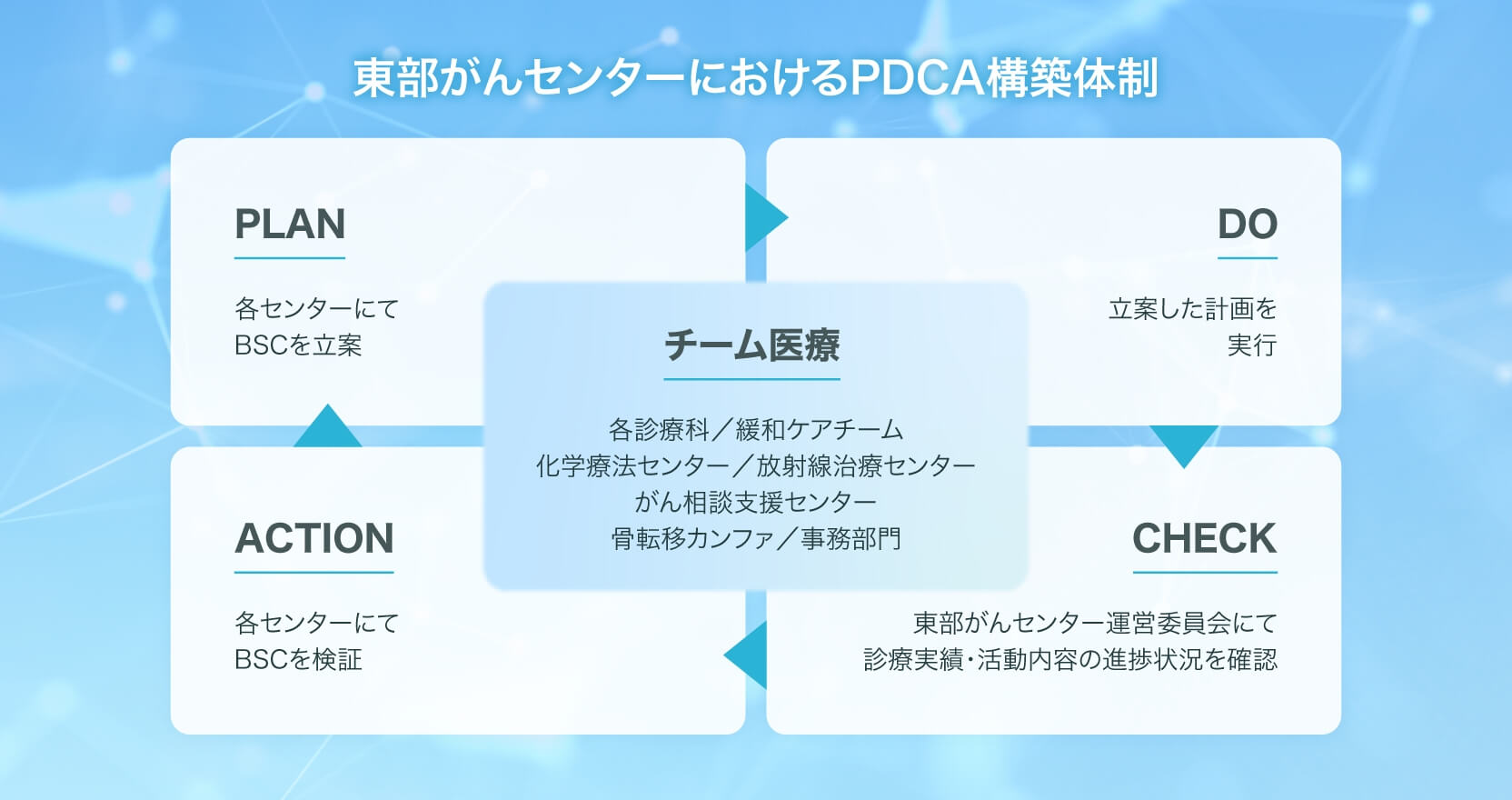 東部がんセンターにおけるPDCA構築体制

PLAN

各センターにて
BSCを立案

DO

立案した計画を
実行

チーム医療

各診療科／緩和ケアチーム
化学療法センター／放射線治療センター
がん相談支援センター
骨転移カンファ／事務部門

ACTION

各センターにて
BSCを検証

CHECK

東部がんセンター運営委員会にて
診療実績・活動内容の進捗状況を確認